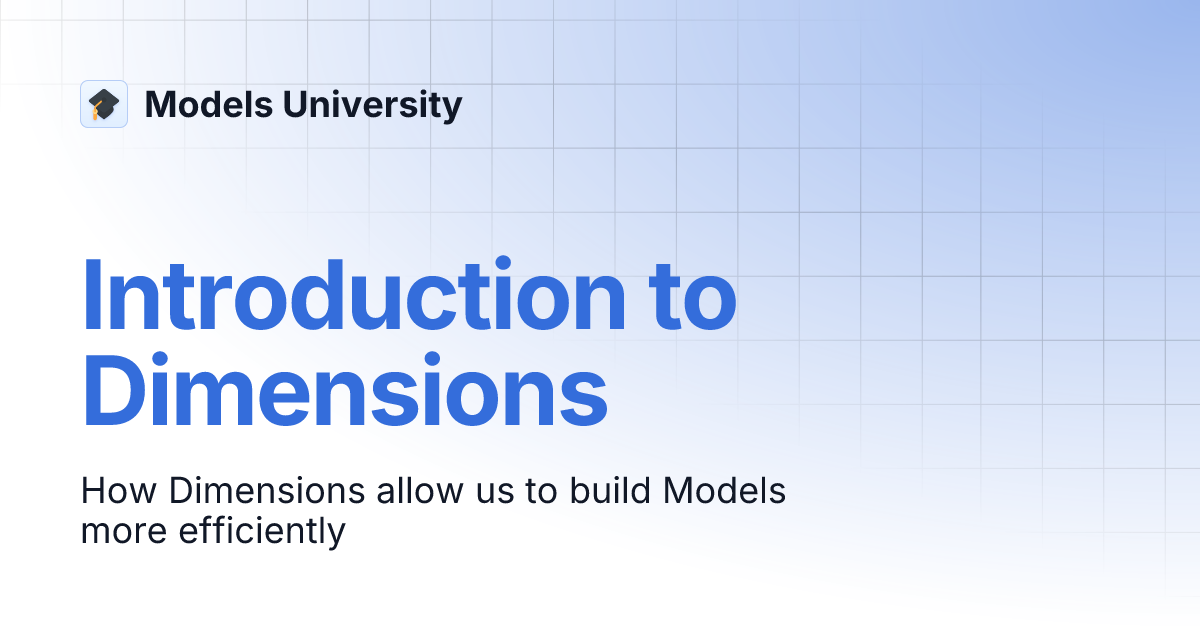 Models University

Introduction to Dimensions

How Dimensions allow us to build Models more efficiently